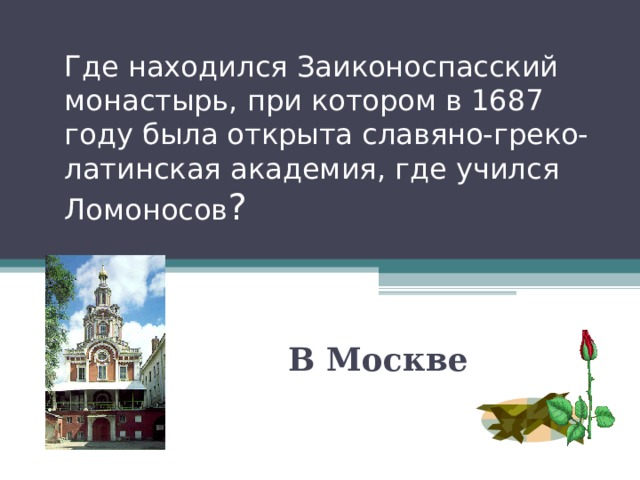 Где находился Заиконоспасский монастырь, при котором в 1687 году была открыта славяно-греко-латинская академия, где учился Ломоносов?

В Москве